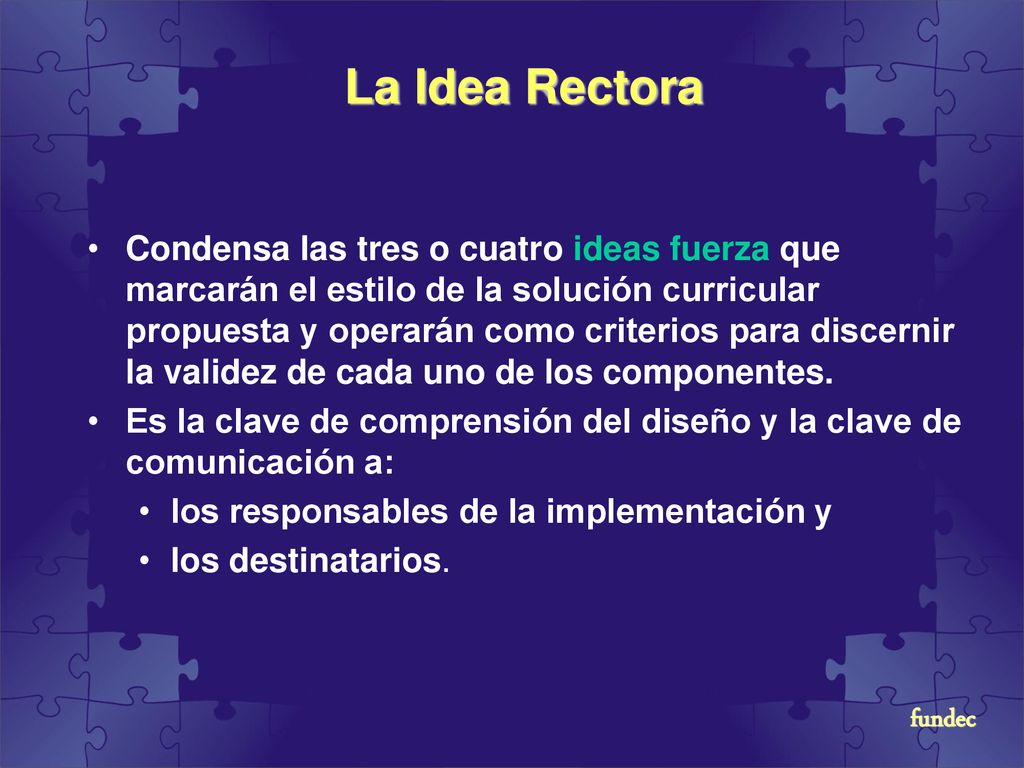 La Idea Rectora

• Condensa las tres o cuatro ideas fuerza que marcarán el estilo de la solución curricular propuesta y operarán como criterios para discernir la validez de cada uno de los componentes.
• Es la clave de comprensión del diseño y la clave de comunicación a:
  • los responsables de la implementación y
  • los destinatarios.

fundec